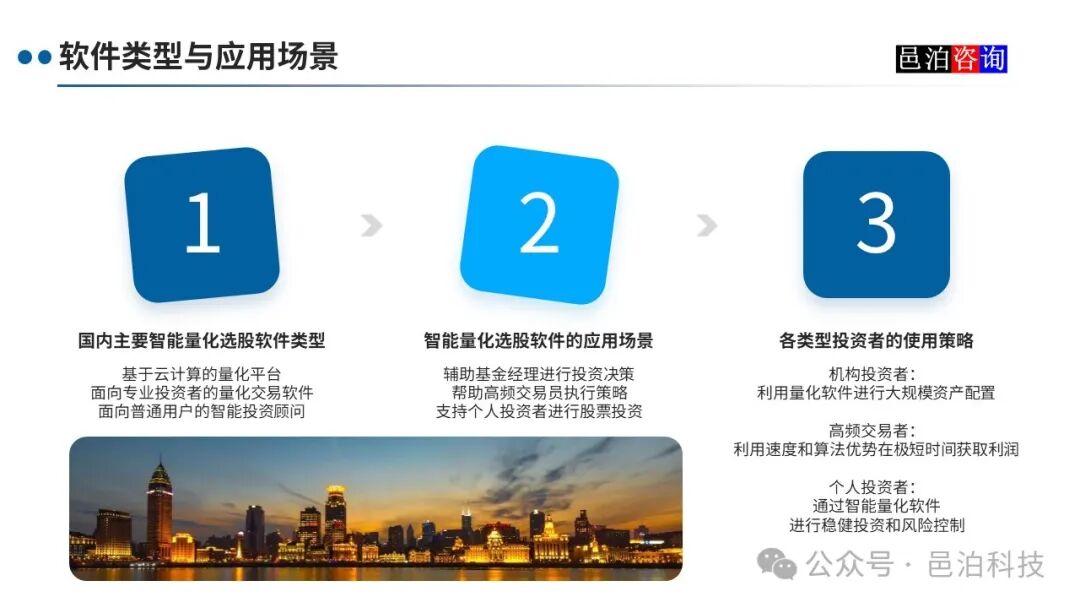 软件类型与应用场景

邑泊咨询

1

国内主要智能量化选股软件类型

基于云计算的量化平台
面向专业投资者的量化交易软件
面向普通用户的智能投资顾问

2

智能量化选股软件的应用场景

辅助基金经理进行投资决策
帮助高频交易员执行策略
支持个人投资者进行股票投资

3

各类型投资者的使用策略

机构投资者：
利用量化软件进行大规模资产配置

高频交易者：
利用速度和算法优势在极短时间获取利润

个人投资者：
通过智能量化软件
进行稳健投资和风险控制

公众号 · 邑泊科技